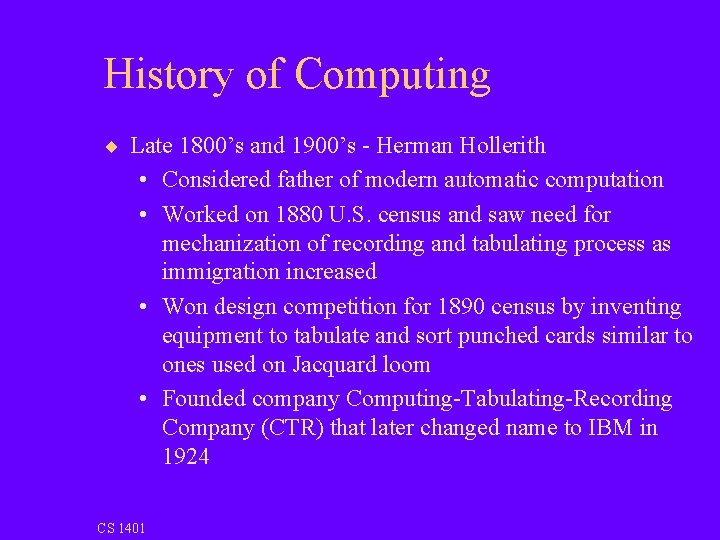 History of Computing

◆ Late 1800's and 1900's - Herman Hollerith

• Considered father of modern automatic computation

• Worked on 1880 U.S. census and saw need for mechanization of recording and tabulating process as immigration increased

• Won design competition for 1890 census by inventing equipment to tabulate and sort punched cards similar to ones used on Jacquard loom

• Founded company Computing-Tabulating-Recording Company (CTR) that later changed name to IBM in 1924

CS 1401